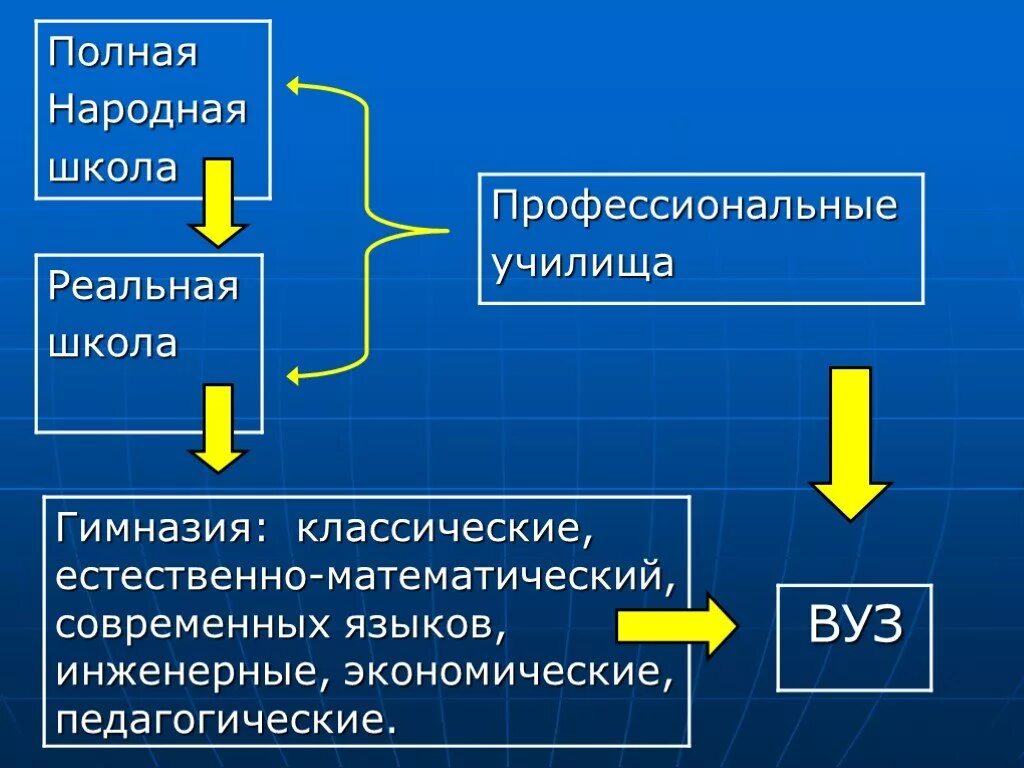 Полная Народная школа

Реальная школа

Профессиональные училища

Гимназия: классические, естественно-математический, современных языков, инженерные, экономические, педагогические.

ВУЗ